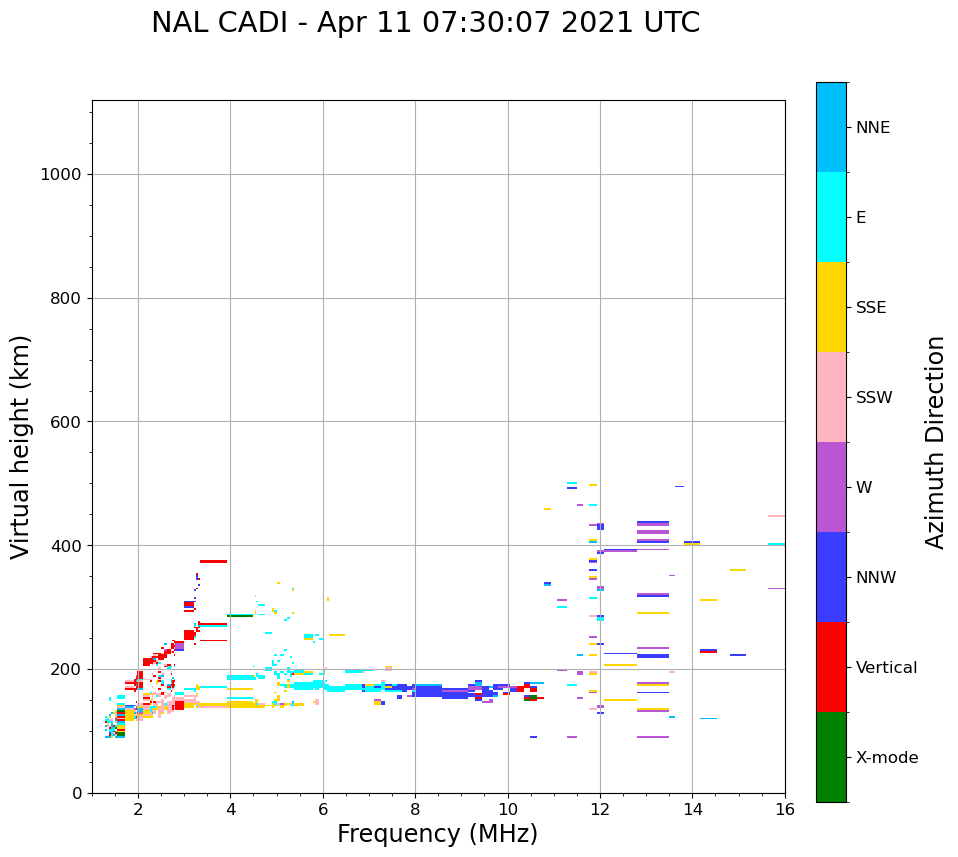 NAL CADI - Apr 11 07:30:07 2021 UTC

Virtual height (km)

1000
800
600
400
200
0

2
4
6
8
10
12
14
16

Frequency (MHz)

NNE
E
SSE
SSW
W
NNW
Vertical
X-mode

Azimuth Direction